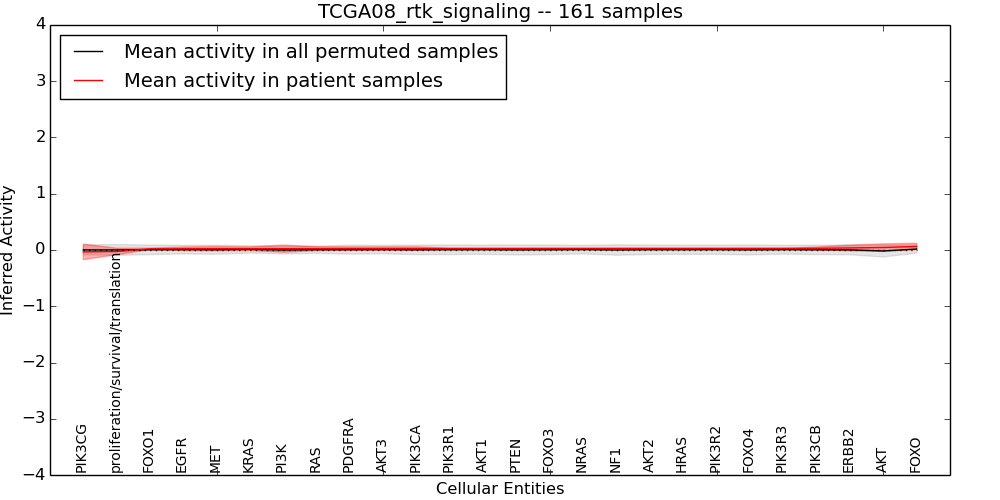 TCGA08_rtk_signaling -- 161 samples

Mean activity in all permuted samples
Mean activity in patient samples

Inferred Activity

4
3
2
1
0
−1
−2
−3
−4

PIK3CG
proliferation/survival/translation
FOXO1
EGFR
MET
KRAS
PI3K
RAS
PDGFRA
AKT3
PIK3CA
PIK3R1
AKT1
PTEN
FOXO3
NRAS
NF1
AKT2
HRAS
PIK3R2
FOXO4
PIK3R3
PIK3CB
ERBB2
AKT
FOXO

Cellular Entities